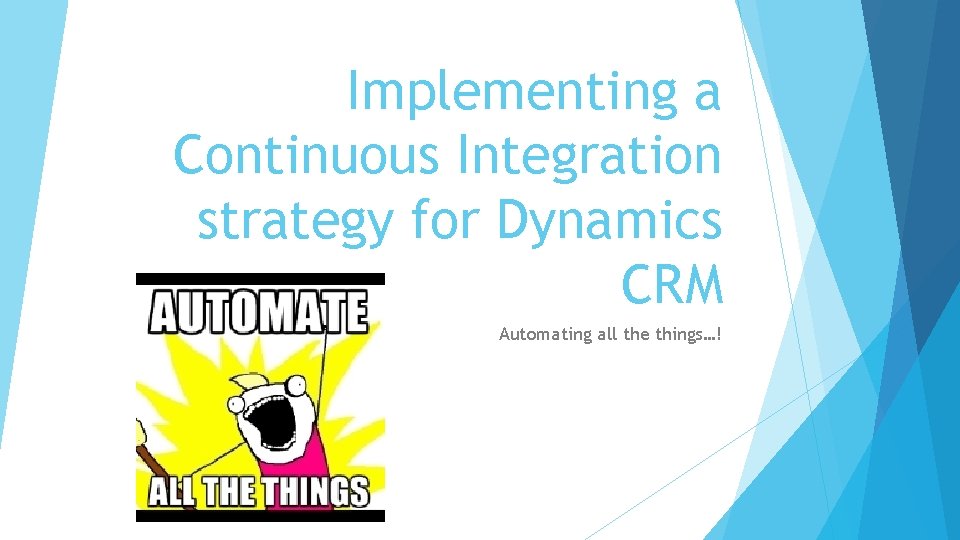 Implementing a Continuous Integration strategy for Dynamics CRM

Automating all the things…!

AUTOMATE

ALL THE THINGS